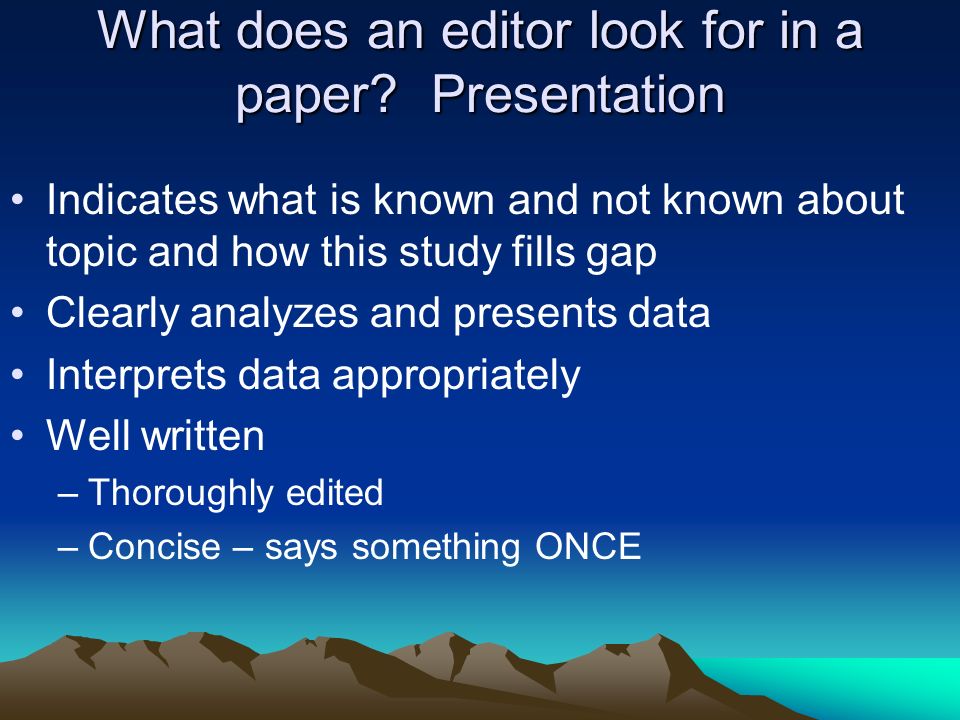 What does an editor look for in a paper? Presentation

• Indicates what is known and not known about topic and how this study fills gap
• Clearly analyzes and presents data
• Interprets data appropriately
• Well written
– Thoroughly edited
– Concise – says something ONCE